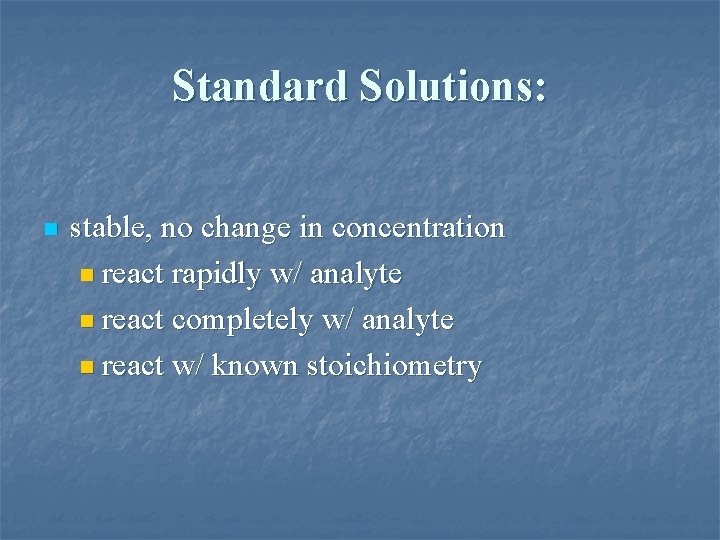 Standard Solutions:

- stable, no change in concentration
  - react rapidly w/ analyte
  - react completely w/ analyte
  - react w/ known stoichiometry